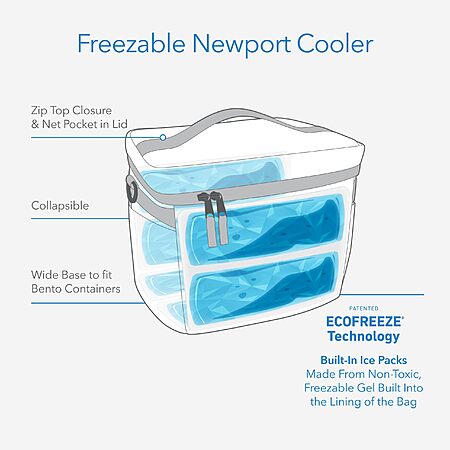 Freezable Newport Cooler

Zip Top Closure & Net Pocket in Lid

Collapsible

Wide Base to fit Bento Containers

PATENTED
ECOFREEZE® Technology

Built-In Ice Packs
Made From Non-Toxic, Freezable Gel Built Into the Lining of the Bag